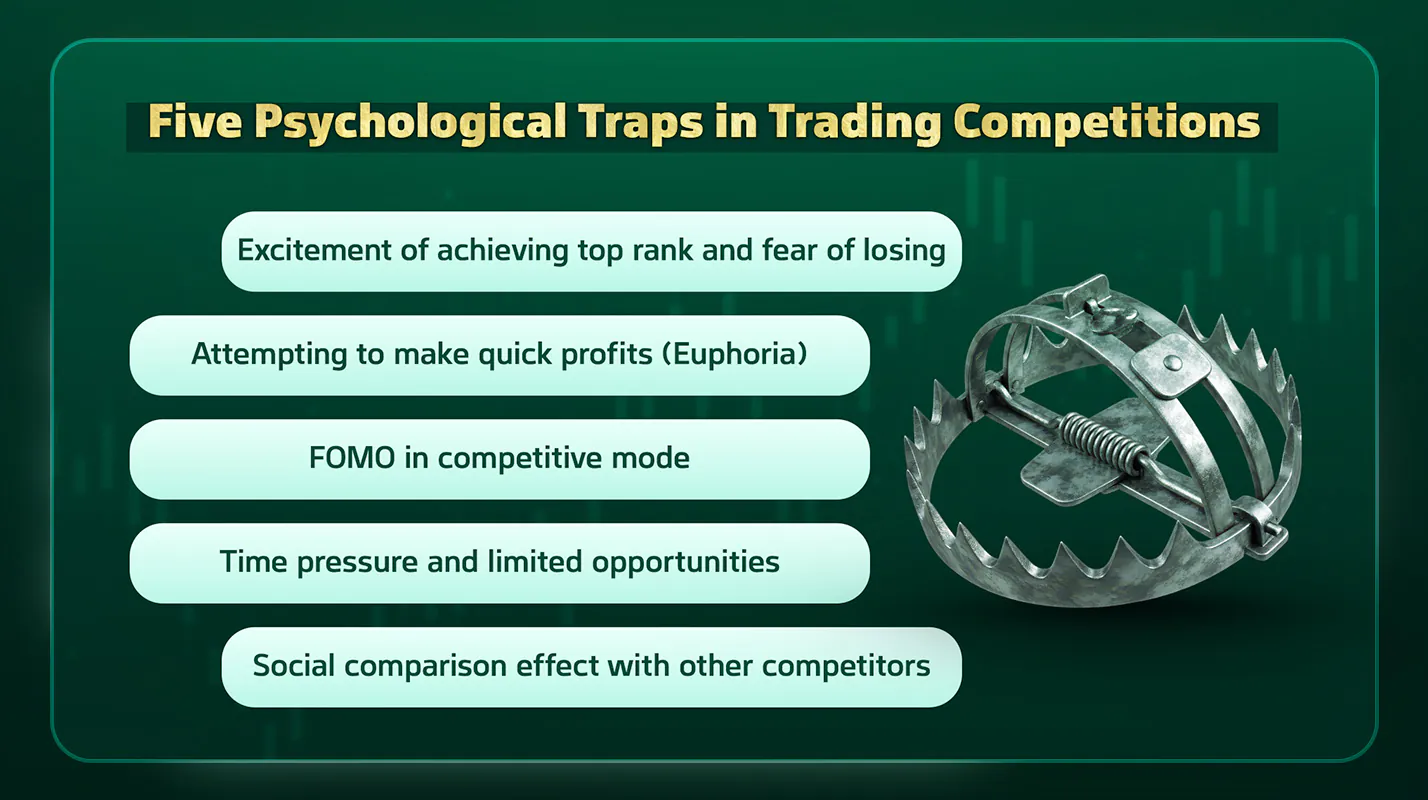 Five Psychological Traps in Trading Competitions

Excitement of achieving top rank and fear of losing

Attempting to make quick profits (Euphoria)

FOMO in competitive mode

Time pressure and limited opportunities

Social comparison effect with other competitors